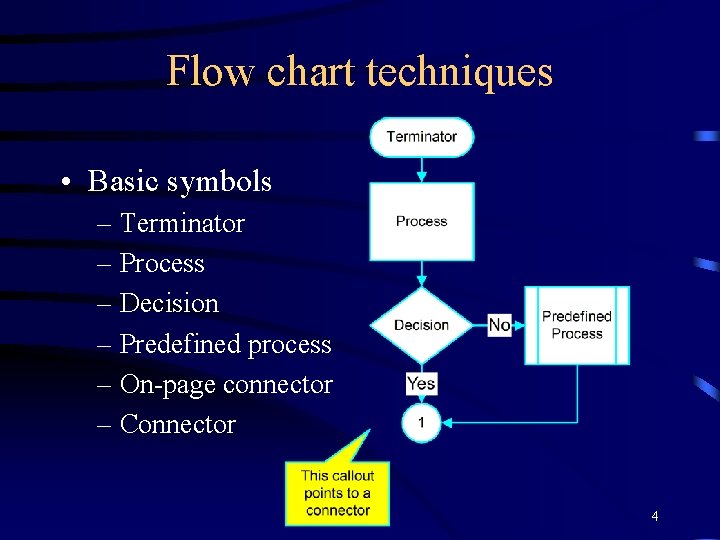 Flow chart techniques

• Basic symbols
– Terminator
– Process
– Decision
– Predefined process
– On-page connector
– Connector

Terminator

Process

Decision

No

Predefined Process

Yes

1

This callout points to a connector

4